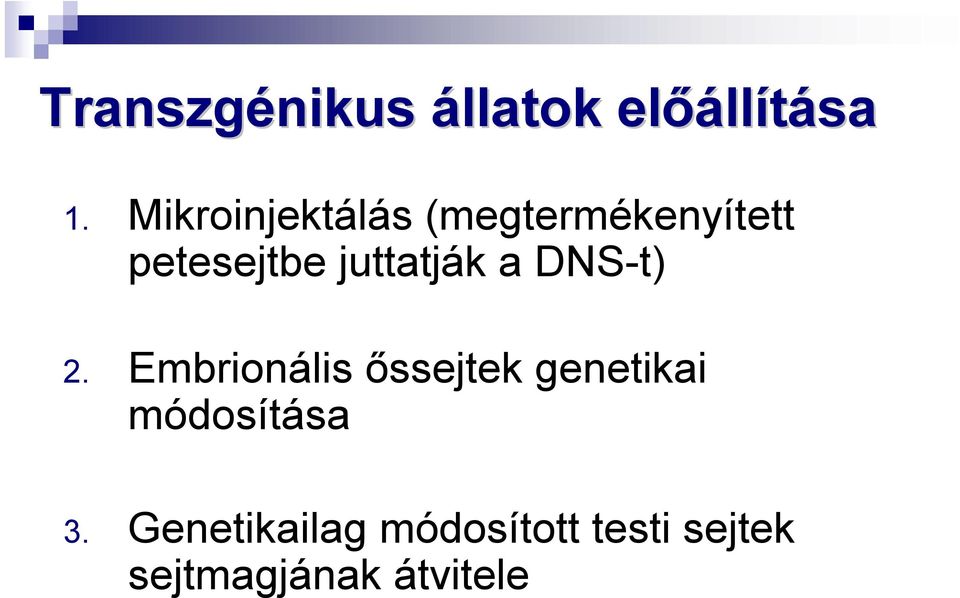 Transzgénikus állatok előállítása

1. Mikroinjektálás (megtermékenyített petesejtbe juttatják a DNS-t)

2. Embrionális őssejtek genetikai módosítása

3. Genetikailag módosított testi sejtek sejtmagjának átvitele